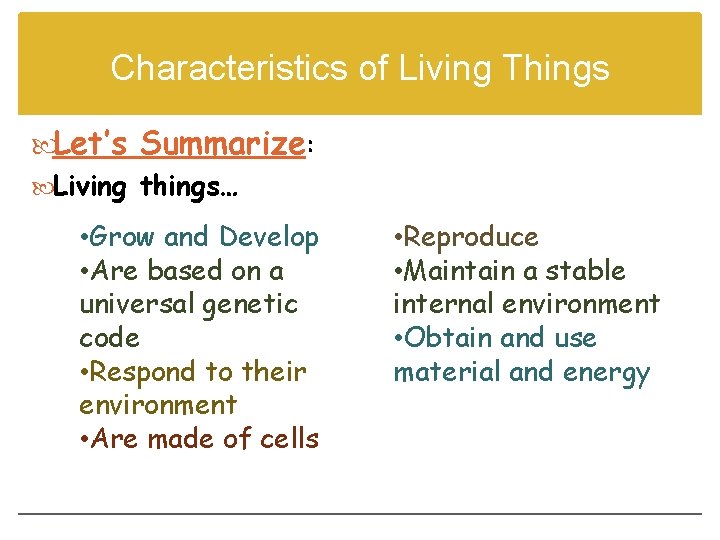 Characteristics of Living Things

Let's Summarize:

Living things…

•Grow and Develop
•Are based on a universal genetic code
•Respond to their environment
•Are made of cells

•Reproduce
•Maintain a stable internal environment
•Obtain and use material and energy